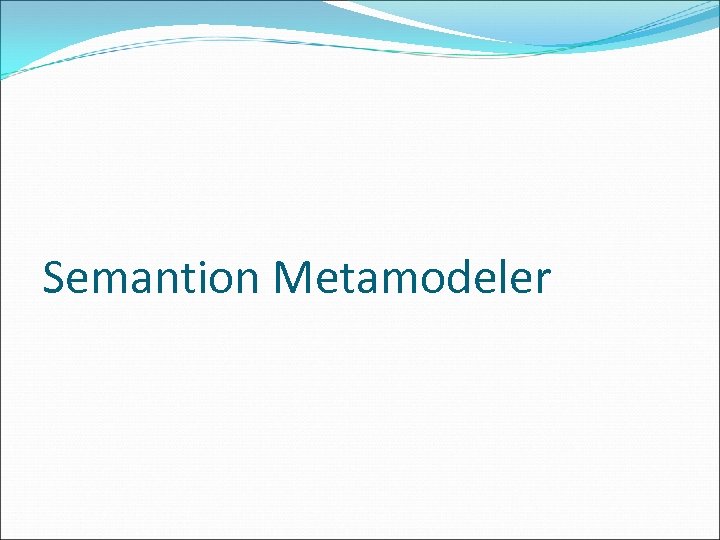 Semantion Metamodeler